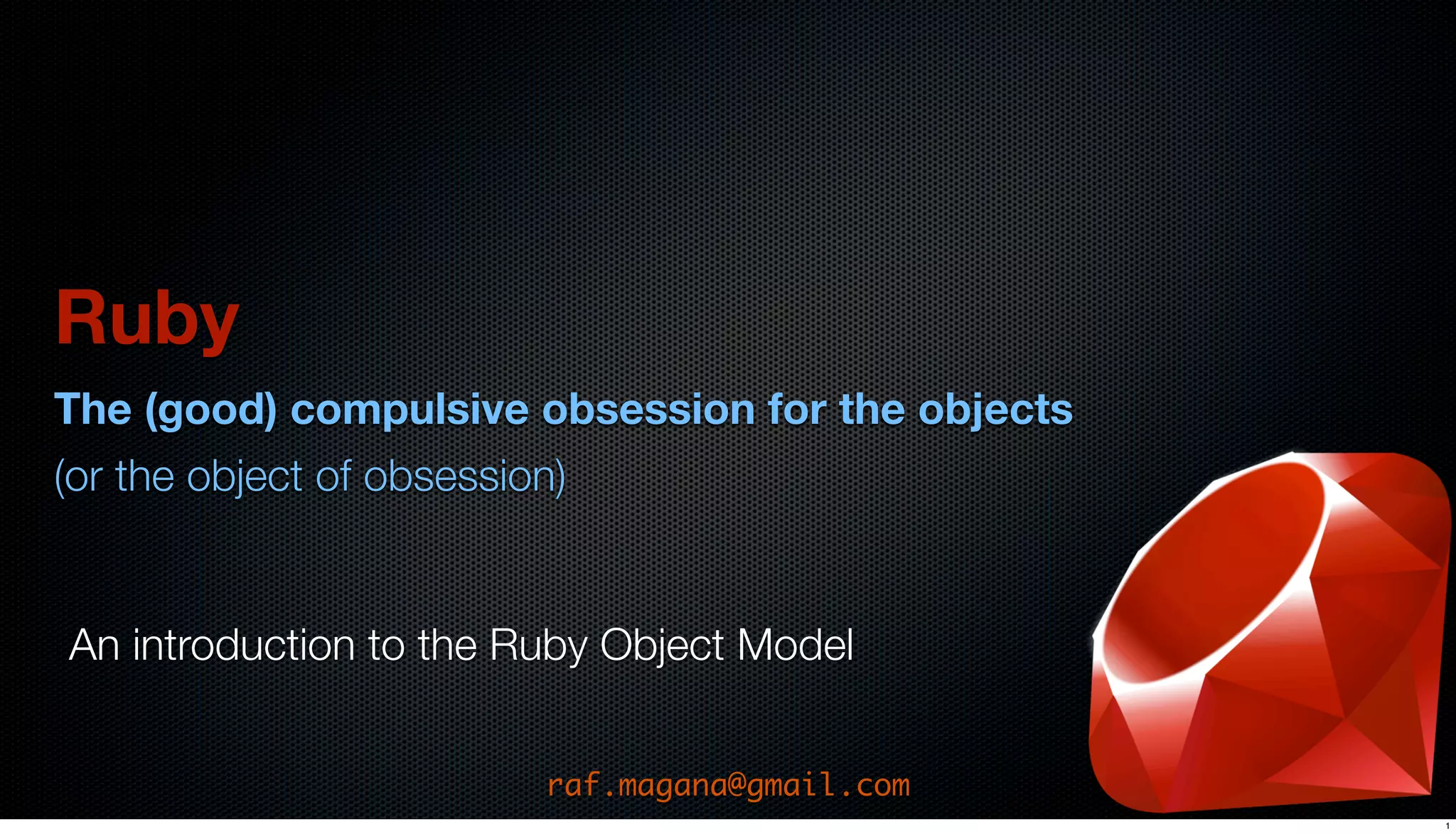 Ruby

The (good) compulsive obsession for the objects

(or the object of obsession)

An introduction to the Ruby Object Model

raf.magana@gmail.com

1